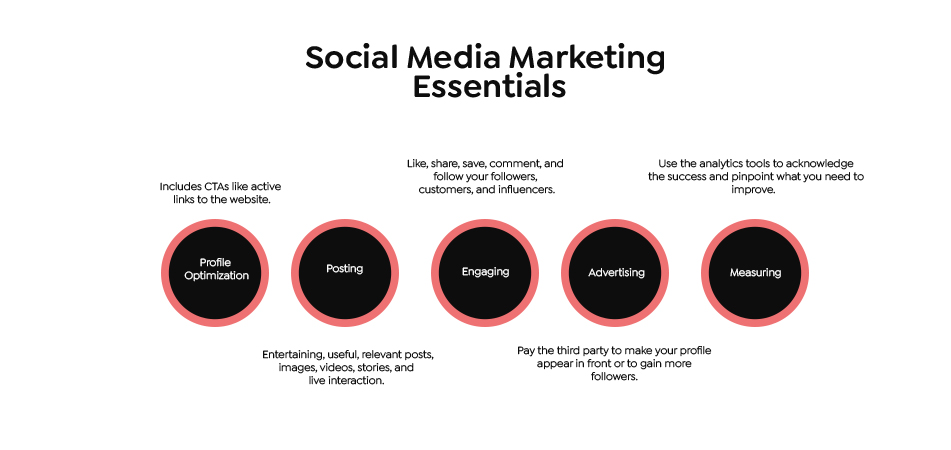 Social Media Marketing Essentials

Includes CTAs like active links to the website.

Like, share, save, comment, and follow your followers, customers, and influencers.

Use the analytics tools to acknowledge the success and pinpoint what you need to improve.

Profile Optimization

Posting

Engaging

Advertising

Measuring

Entertaining, useful, relevant posts, images, videos, stories, and live interaction.

Pay the third party to make your profile appear in front or to gain more followers.